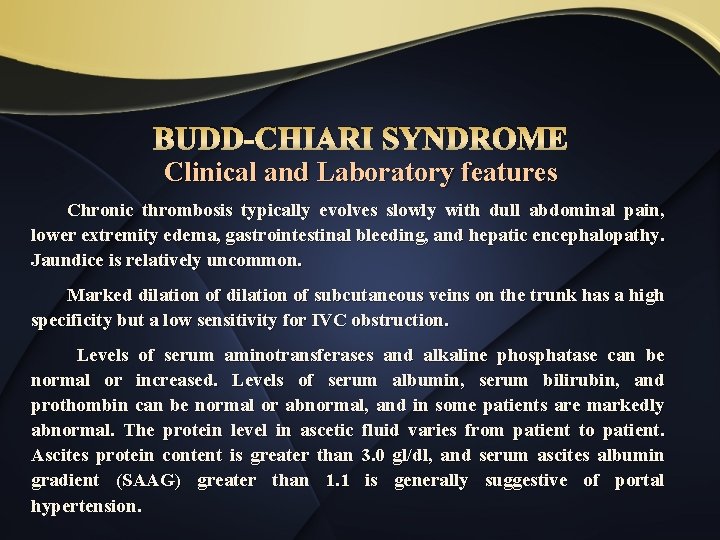 BUDD-CHIARI SYNDROME
Clinical and Laboratory features

Chronic thrombosis typically evolves slowly with dull abdominal pain, lower extremity edema, gastrointestinal bleeding, and hepatic encephalopathy. Jaundice is relatively uncommon.

Marked dilation of dilation of subcutaneous veins on the trunk has a high specificity but a low sensitivity for IVC obstruction.

Levels of serum aminotransferases and alkaline phosphatase can be normal or increased. Levels of serum albumin, serum bilirubin, and prothombin can be normal or abnormal, and in some patients are markedly abnormal. The protein level in ascetic fluid varies from patient to patient. Ascites protein content is greater than 3.0 gl/dl, and serum ascites albumin gradient (SAAG) greater than 1.1 is generally suggestive of portal hypertension.